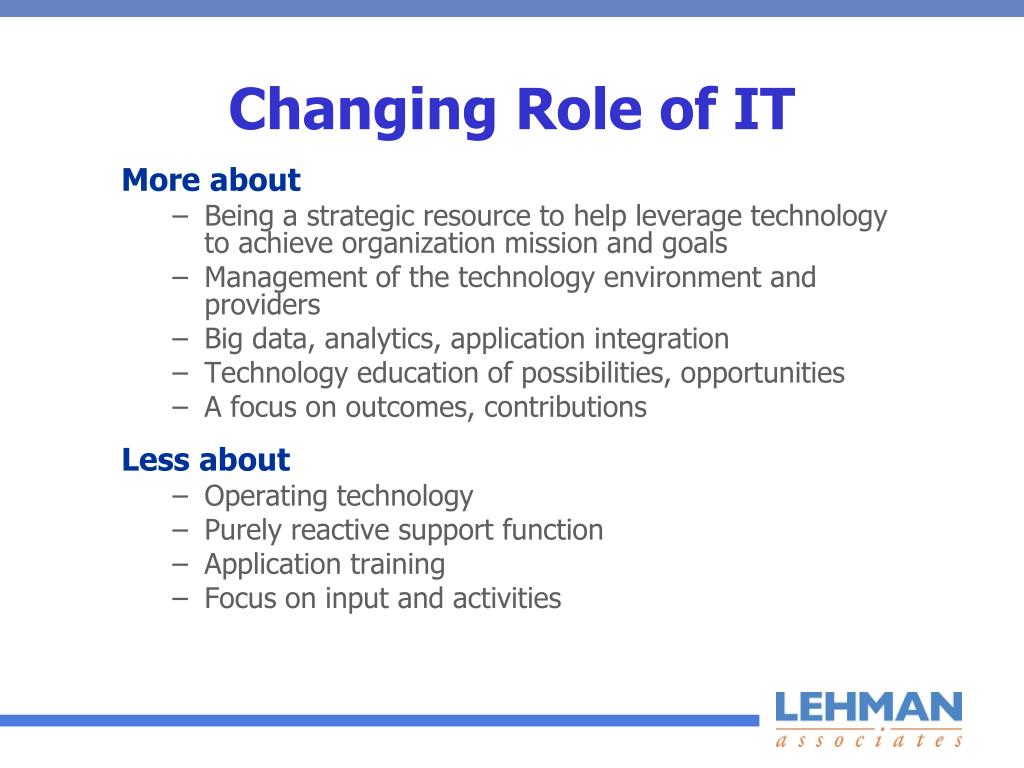 Changing Role of IT

More about
– Being a strategic resource to help leverage technology to achieve organization mission and goals
– Management of the technology environment and providers
– Big data, analytics, application integration
– Technology education of possibilities, opportunities
– A focus on outcomes, contributions

Less about
– Operating technology
– Purely reactive support function
– Application training
– Focus on input and activities

LEHMAN
associates